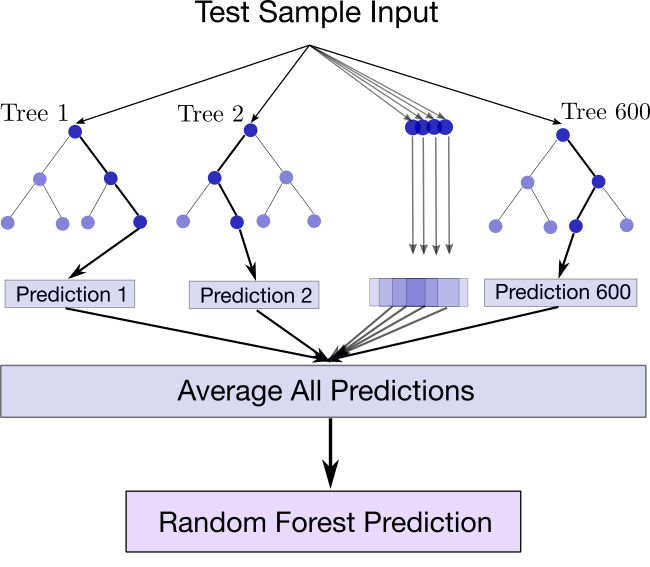 Test Sample Input

Tree 1

Tree 2

Tree 600

Prediction 1

Prediction 2

Prediction 600

Average All Predictions

Random Forest Prediction